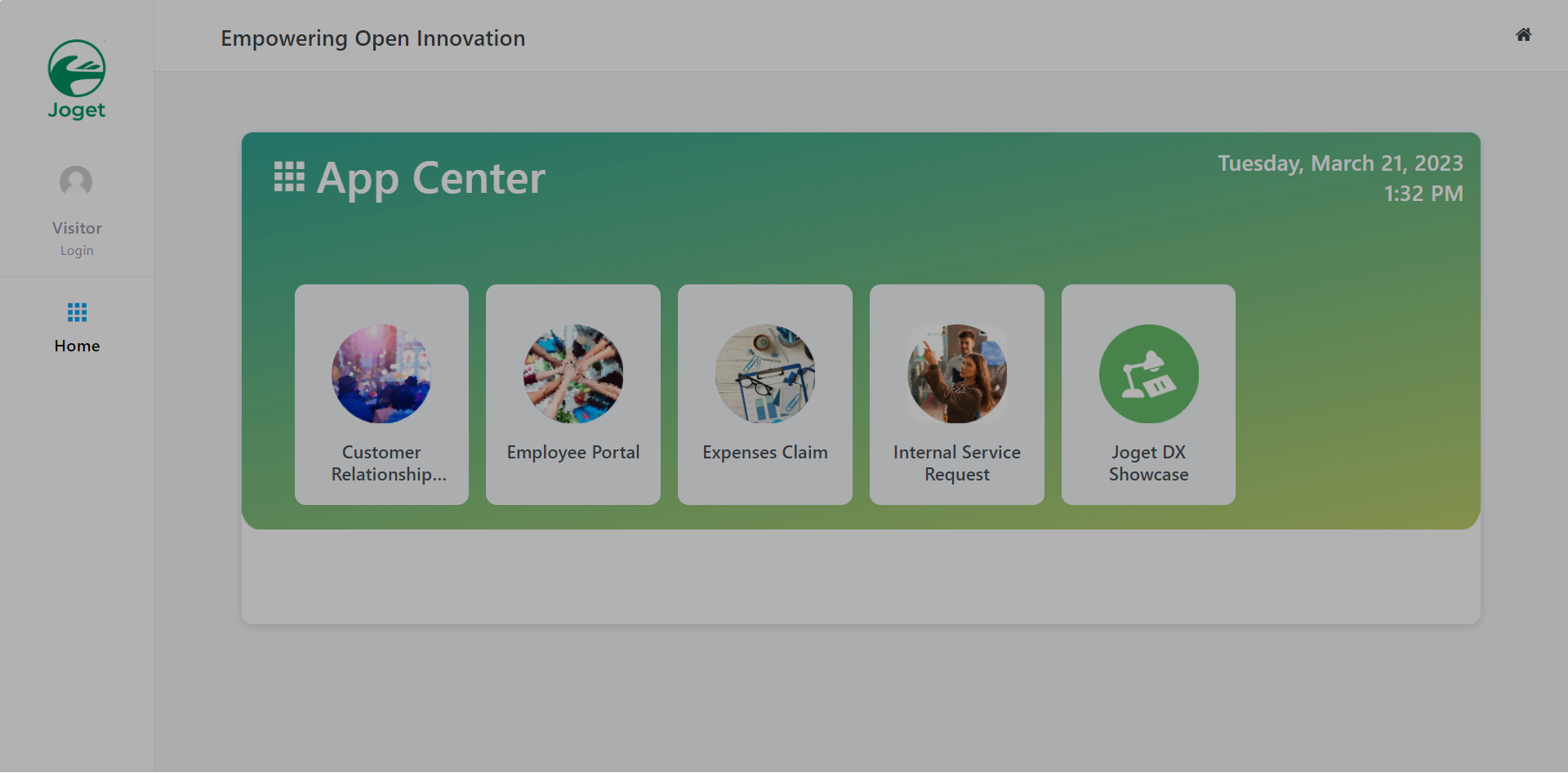 Joget

Visitor
Login

Home

Empowering Open Innovation

App Center

Tuesday, March 21, 2023
1:32 PM

Customer Relationship...

Employee Portal

Expenses Claim

Internal Service Request

Joget DX Showcase